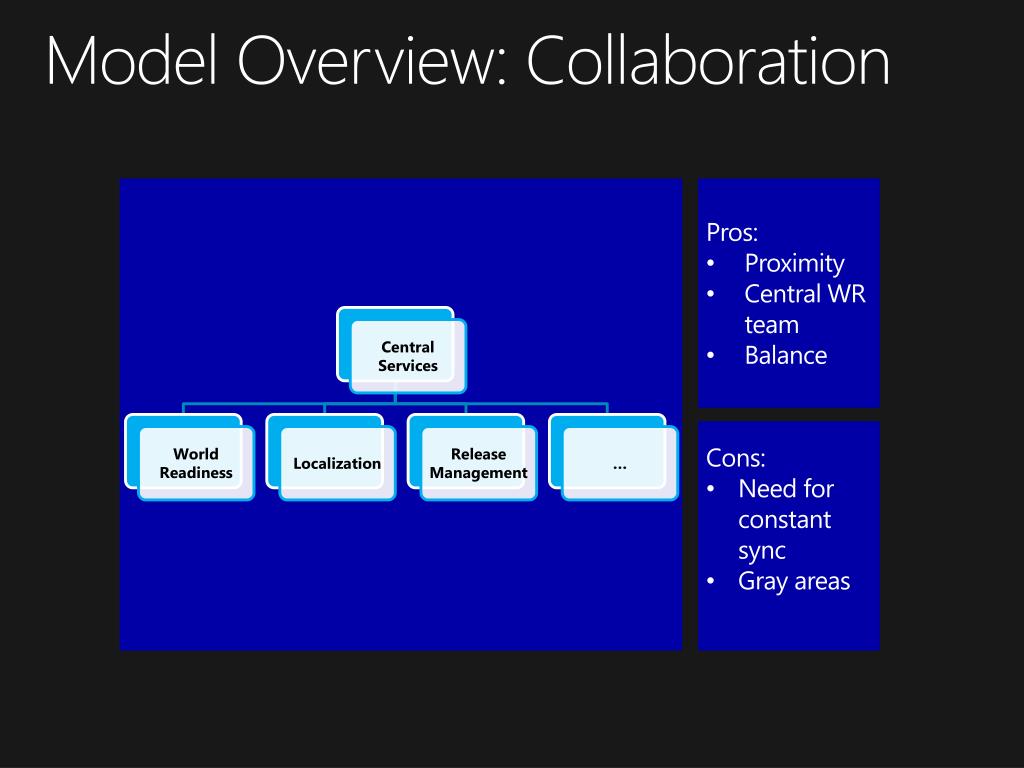 Model Overview: Collaboration

Central Services

World Readiness

Localization

Release Management

…

Pros:
• Proximity
• Central WR team
• Balance

Cons:
• Need for constant sync
• Gray areas